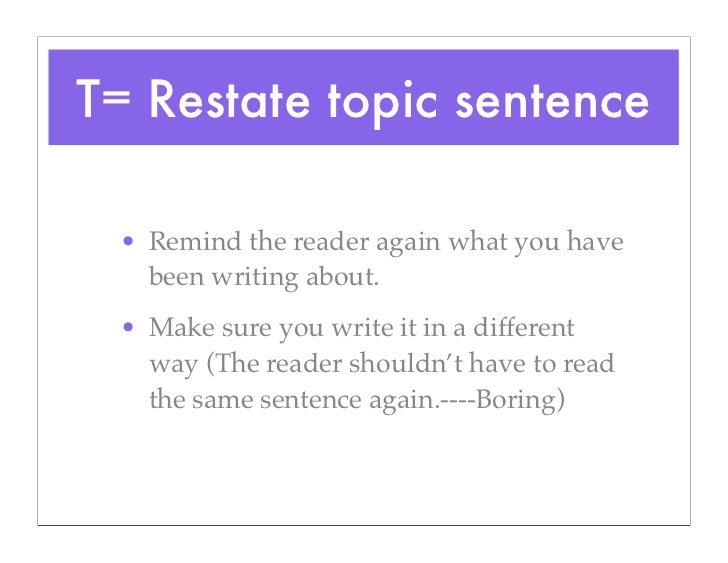 T= Restate topic sentence

• Remind the reader again what you have been writing about.

• Make sure you write it in a different way (The reader shouldn't have to read the same sentence again.----Boring)